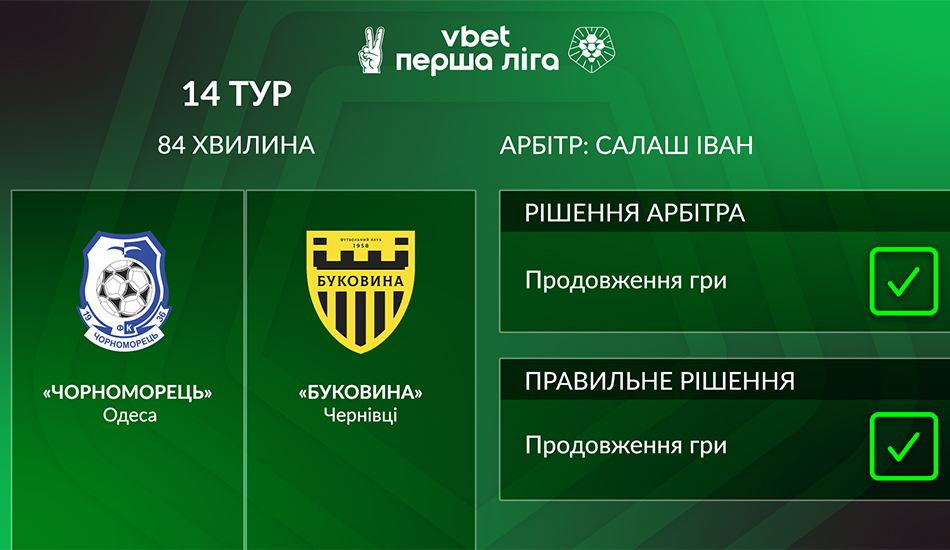 vbet
перша ліга

14 ТУР

84 ХВИЛИНА

АРБІТР: САЛАШ ІВАН

19 ФК 36
ЧОРНОМОРЕЦЬ

«ЧОРНОМОРЕЦЬ»
Одеса

ФУТБОЛЬНИЙ КЛУБ
1958
БУКОВИНА

«БУКОВИНА»
Чернівці

РІШЕННЯ АРБІТРА

Продовження гри

ПРАВИЛЬНЕ РІШЕННЯ

Продовження гри